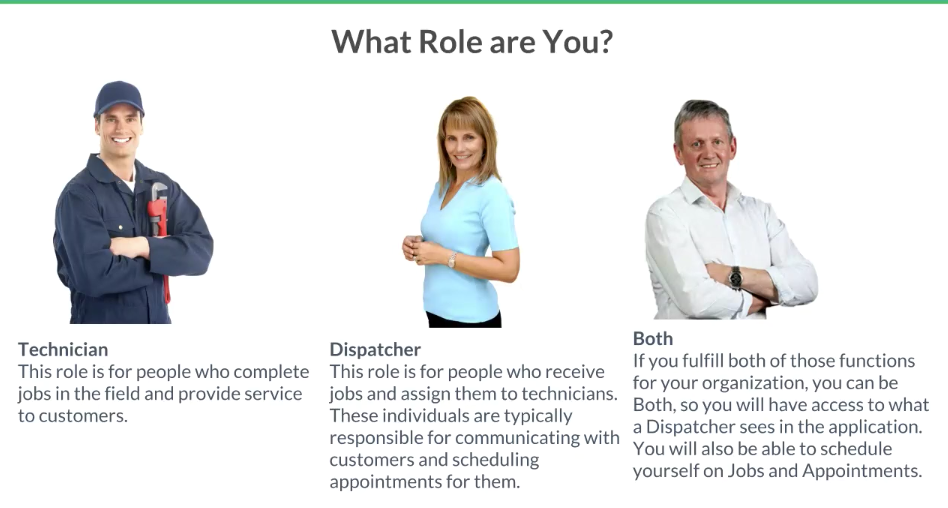 What Role are You?

Technician
This role is for people who complete jobs in the field and provide service to customers.

Dispatcher
This role is for people who receive jobs and assign them to technicians. These individuals are typically responsible for communicating with customers and scheduling appointments for them.

Both
If you fulfill both of those functions for your organization, you can be Both, so you will have access to what a Dispatcher sees in the application. You will also be able to schedule yourself on Jobs and Appointments.